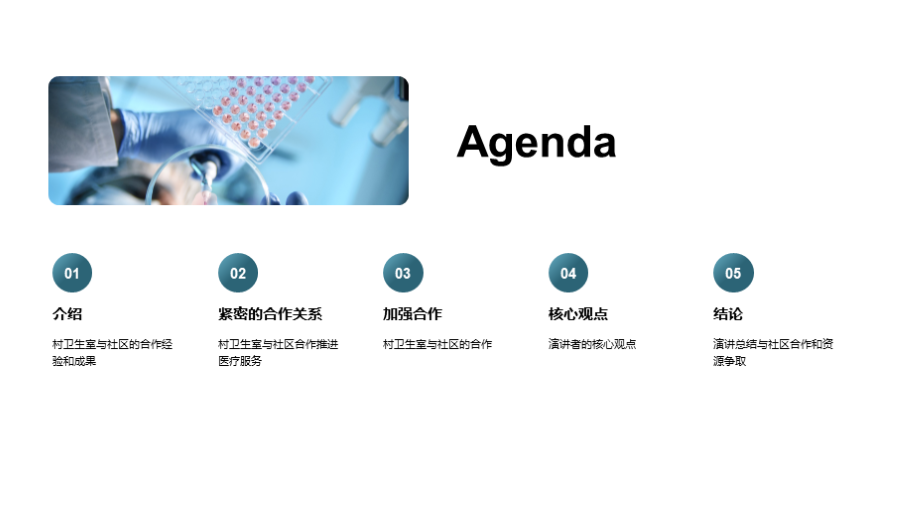 Agenda

01

介绍

村卫生室与社区的合作经验和成果

02

紧密的合作关系

村卫生室与社区合作推进医疗服务

03

加强合作

村卫生室与社区的合作

04

核心观点

演讲者的核心观点

05

结论

演讲总结与社区合作和资源争取